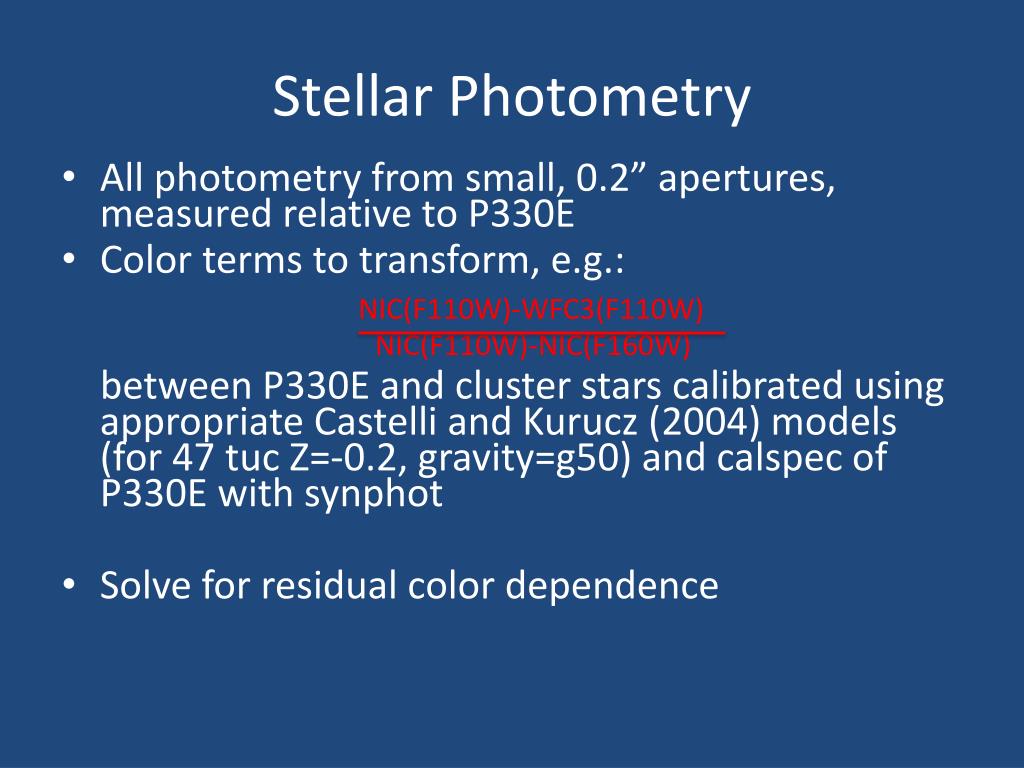 Stellar Photometry

• All photometry from small, 0.2” apertures, measured relative to P330E
• Color terms to transform, e.g.:

$\frac{\text{NIC(F110W)-WFC3(F110W)}}{\text{NIC(F110W)-NIC(F160W)}}$

between P330E and cluster stars calibrated using appropriate Castelli and Kurucz (2004) models (for 47 tuc Z=-0.2, gravity=g50) and calspec of P330E with synphot

• Solve for residual color dependence